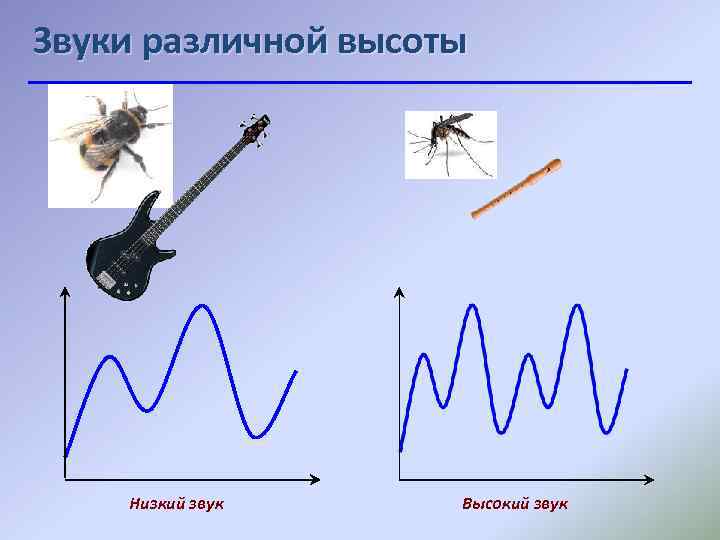 Звуки различной высоты

Низкий звук

Высокий звук